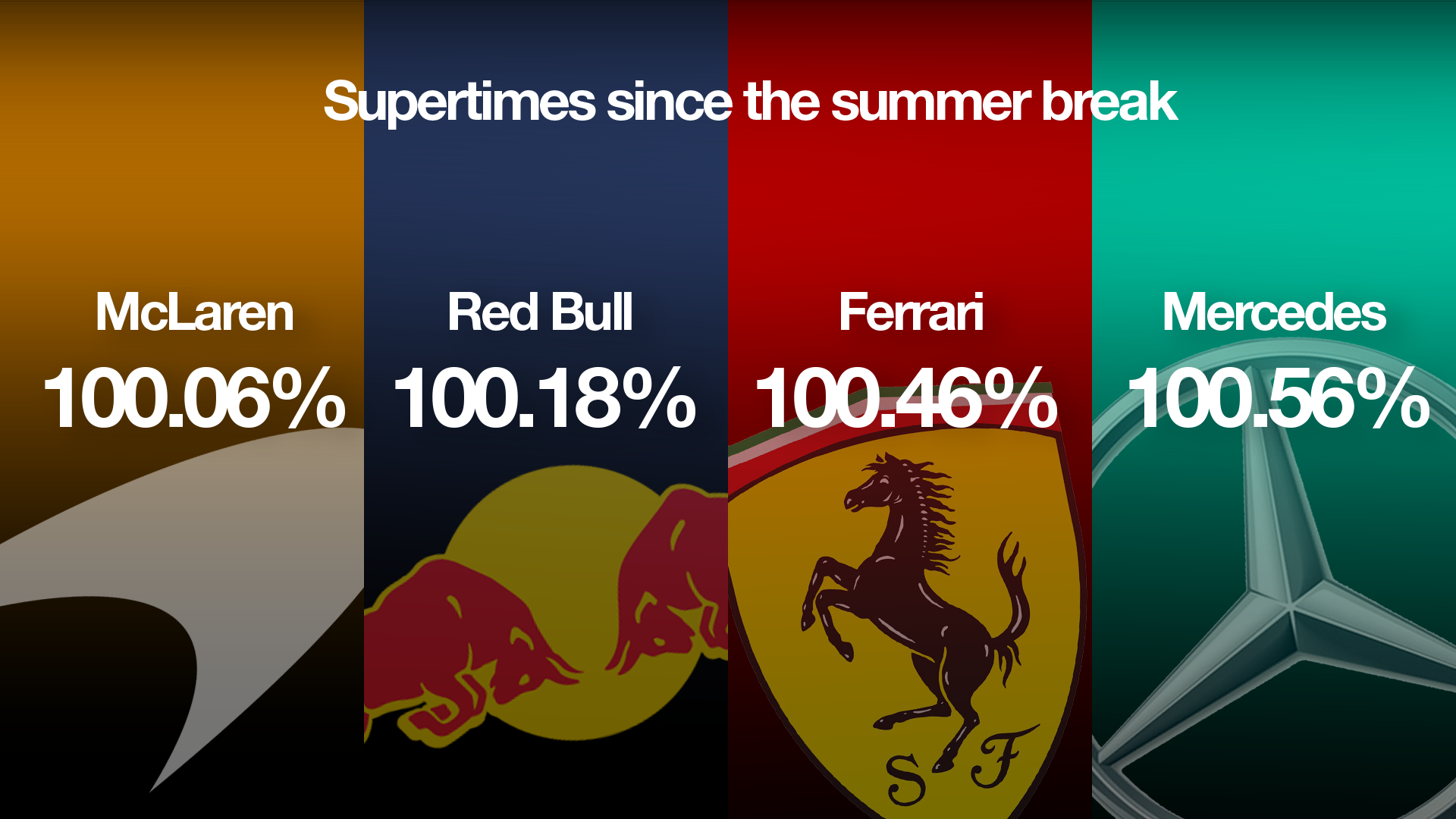 Supertimes since the summer break

McLaren
100.06%

Red Bull
100.18%

Ferrari
100.46%

Mercedes
100.56%

S F